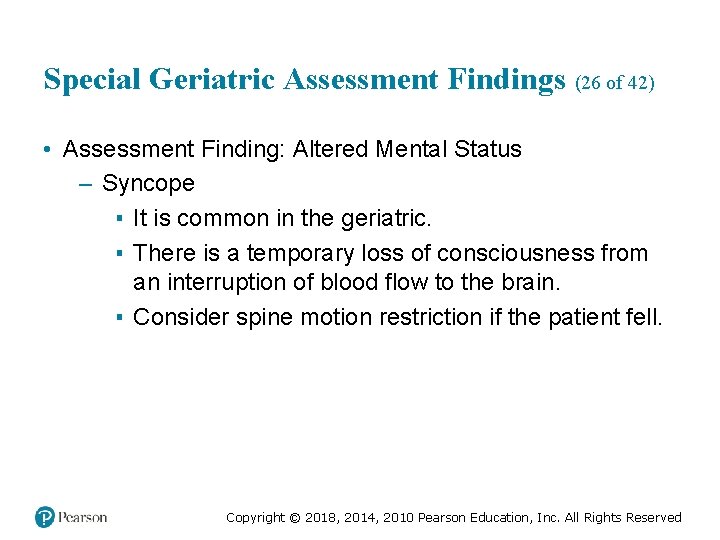 Special Geriatric Assessment Findings (26 of 42)

• Assessment Finding: Altered Mental Status
  – Syncope
    ▪ It is common in the geriatric.
    ▪ There is a temporary loss of consciousness from an interruption of blood flow to the brain.
    ▪ Consider spine motion restriction if the patient fell.

Pearson

Copyright © 2018, 2014, 2010 Pearson Education, Inc. All Rights Reserved